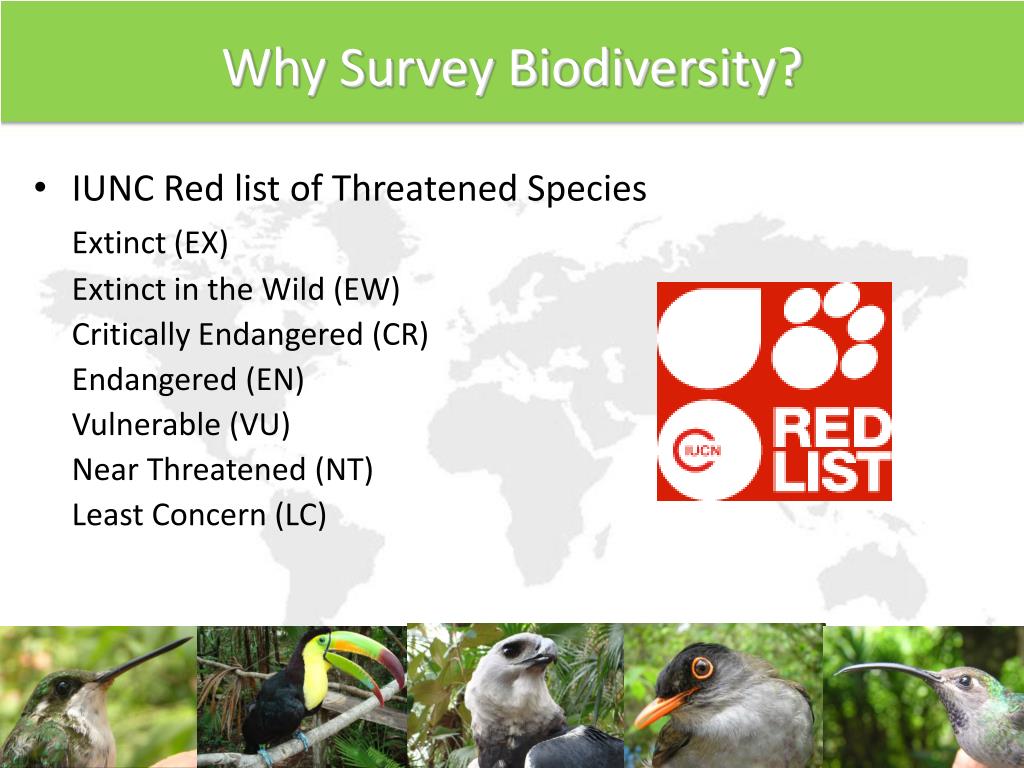 Why Survey Biodiversity?

• IUNC Red list of Threatened Species

Extinct (EX)
Extinct in the Wild (EW)
Critically Endangered (CR)
Endangered (EN)
Vulnerable (VU)
Near Threatened (NT)
Least Concern (LC)

IUCN
RED LIST